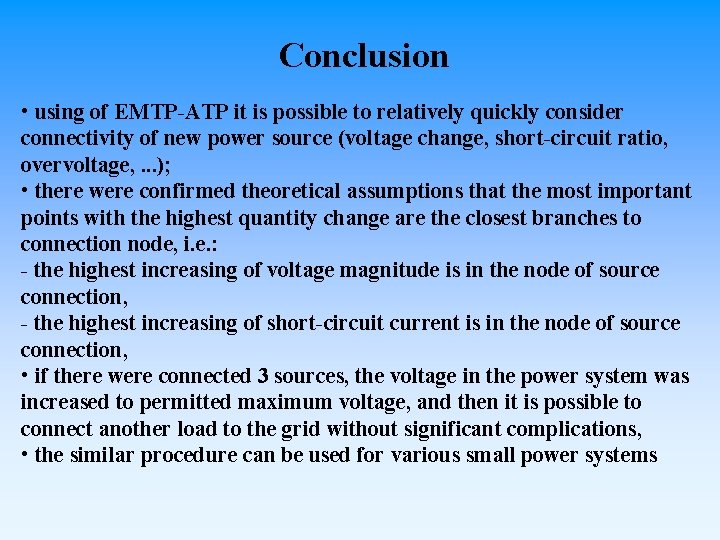 Conclusion

• using of EMTP-ATP it is possible to relatively quickly consider connectivity of new power source (voltage change, short-circuit ratio, overvoltage, ...);
• there were confirmed theoretical assumptions that the most important points with the highest quantity change are the closest branches to connection node, i.e.:
- the highest increasing of voltage magnitude is in the node of source connection,
- the highest increasing of short-circuit current is in the node of source connection,
• if there were connected 3 sources, the voltage in the power system was increased to permitted maximum voltage, and then it is possible to connect another load to the grid without significant complications,
• the similar procedure can be used for various small power systems